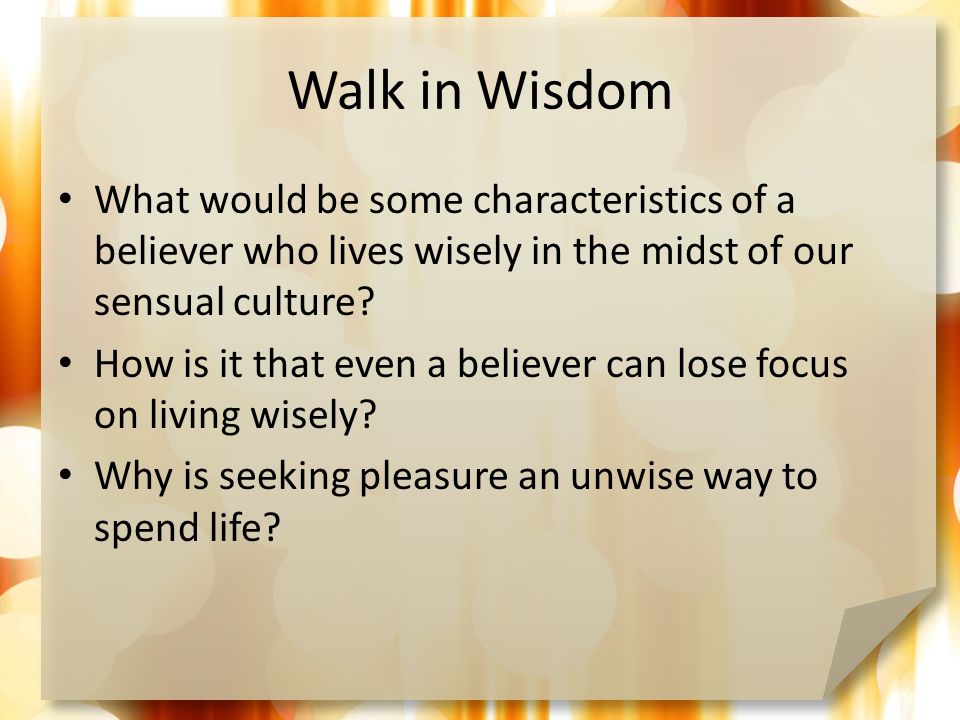 Walk in Wisdom

• What would be some characteristics of a believer who lives wisely in the midst of our sensual culture?
• How is it that even a believer can lose focus on living wisely?
• Why is seeking pleasure an unwise way to spend life?